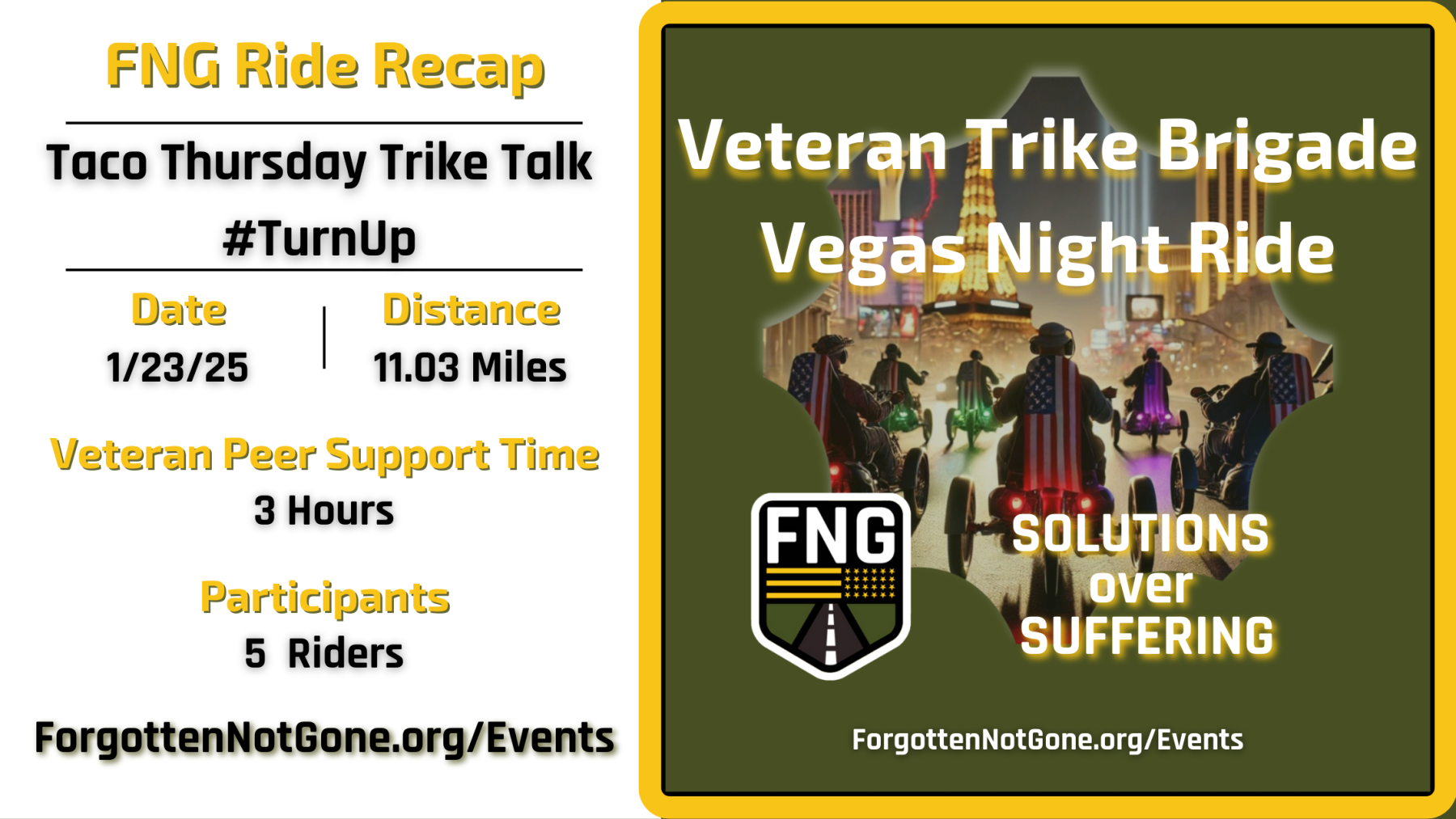 FNG Ride Recap

Taco Thursday Trike Talk

#TurnUp

Date
1/23/25

Distance
11.03 Miles

Veteran Peer Support Time
3 Hours

Participants
5 Riders

ForgottenNotGone.org/Events

Veteran Trike Brigade
Vegas Night Ride

FNG

SOLUTIONS
over
SUFFERING

ForgottenNotGone.org/Events